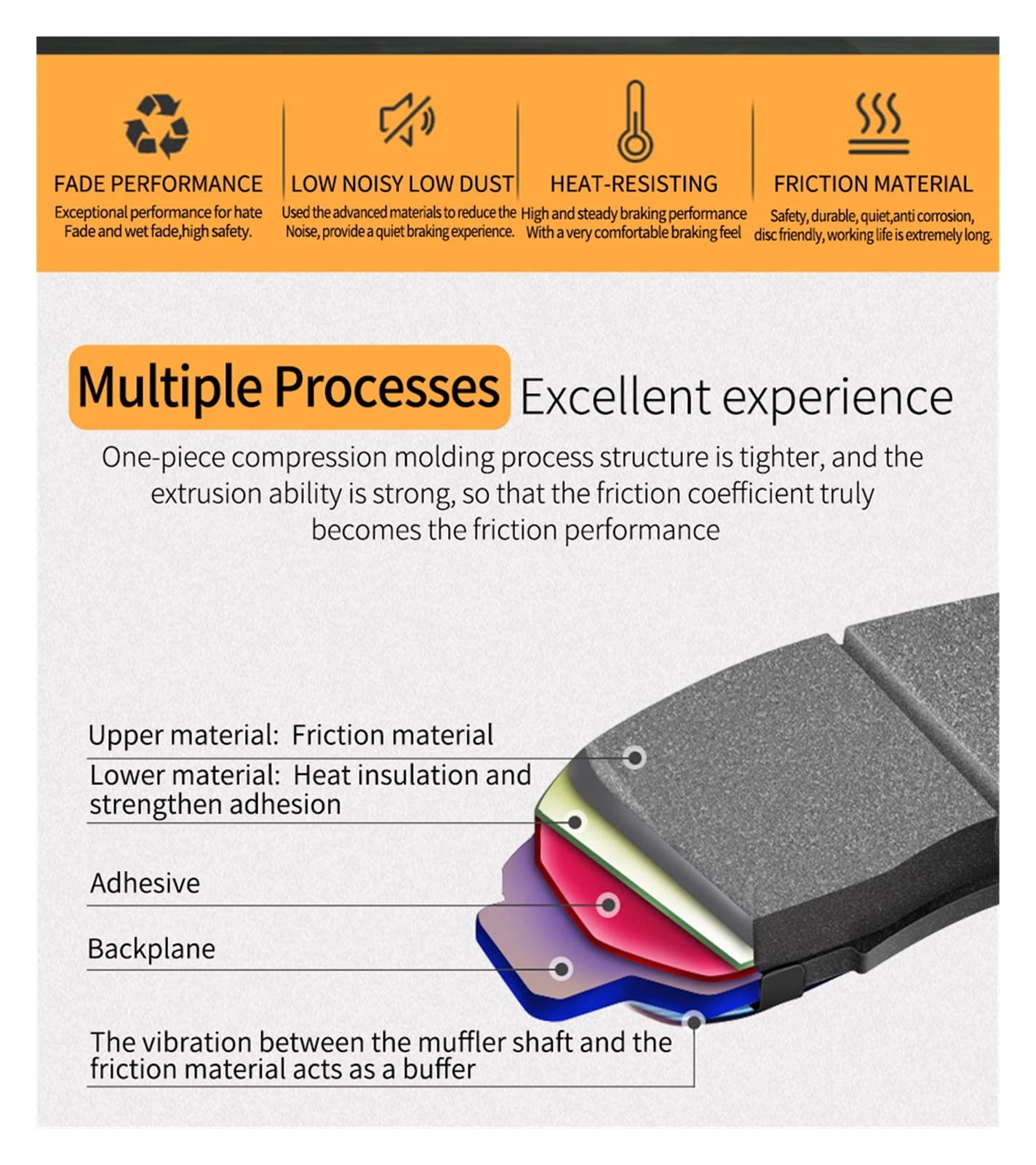 FADE PERFORMANCE
Exceptional performance for hate Fade and wet fade,high safety.

LOW NOISY LOW DUST
Used the advanced materials to reduce the Noise, provide a quiet braking experience.

HEAT-RESISTING
High and steady braking performance With a very comfortable braking feel

FRICTION MATERIAL
Safety, durable, quiet,anti corrosion, disc friendly, working life is extremely long.

Multiple Processes Excellent experience

One-piece compression molding process structure is tighter, and the extrusion ability is strong, so that the friction coefficient truly becomes the friction performance

Upper material: Friction material

Lower material: Heat insulation and strengthen adhesion

Adhesive

Backplane

The vibration between the muffler shaft and the friction material acts as a buffer